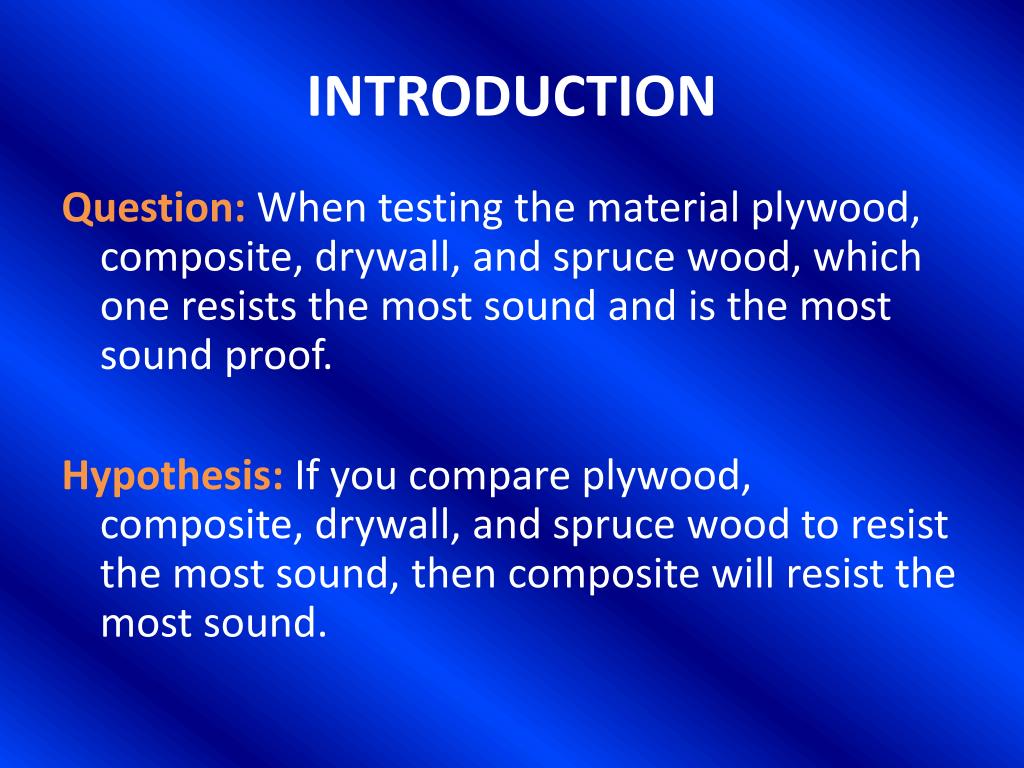 INTRODUCTION

Question: When testing the material plywood, composite, drywall, and spruce wood, which one resists the most sound and is the most sound proof.

Hypothesis: If you compare plywood, composite, drywall, and spruce wood to resist the most sound, then composite will resist the most sound.